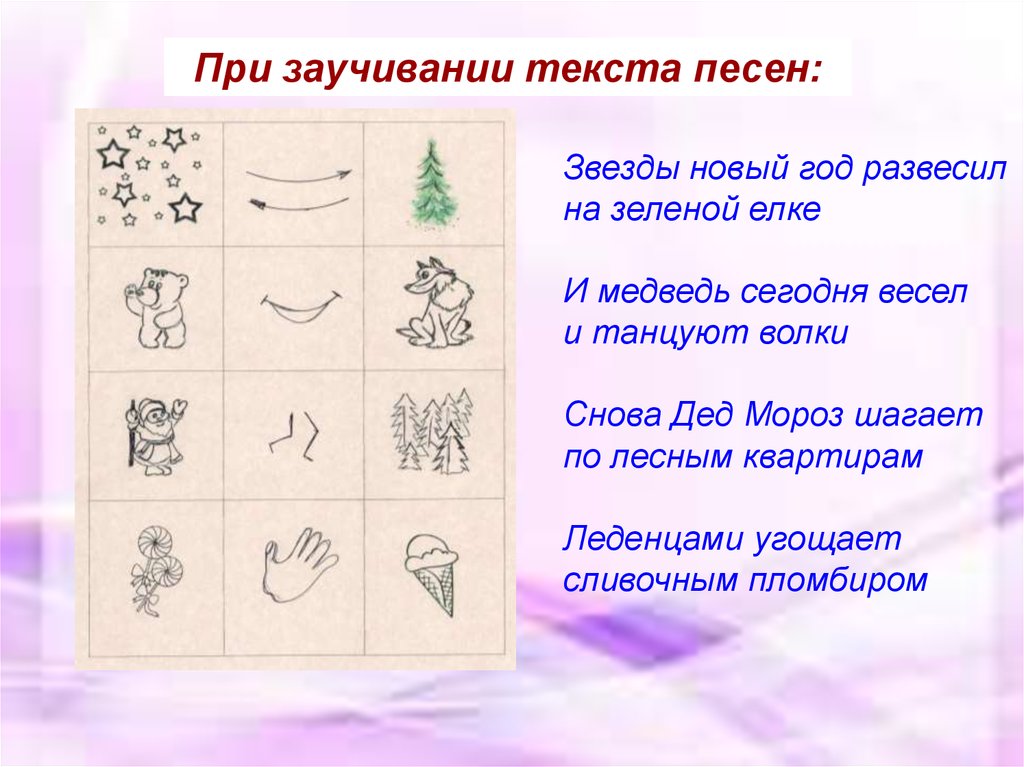 При заучивании текста песен:

Звезды новый год развесил
на зеленой елке

И медведь сегодня весел
и танцуют волки

Снова Дед Мороз шагает
по лесным квартирам

Леденцами угощает
сливочным пломбиром